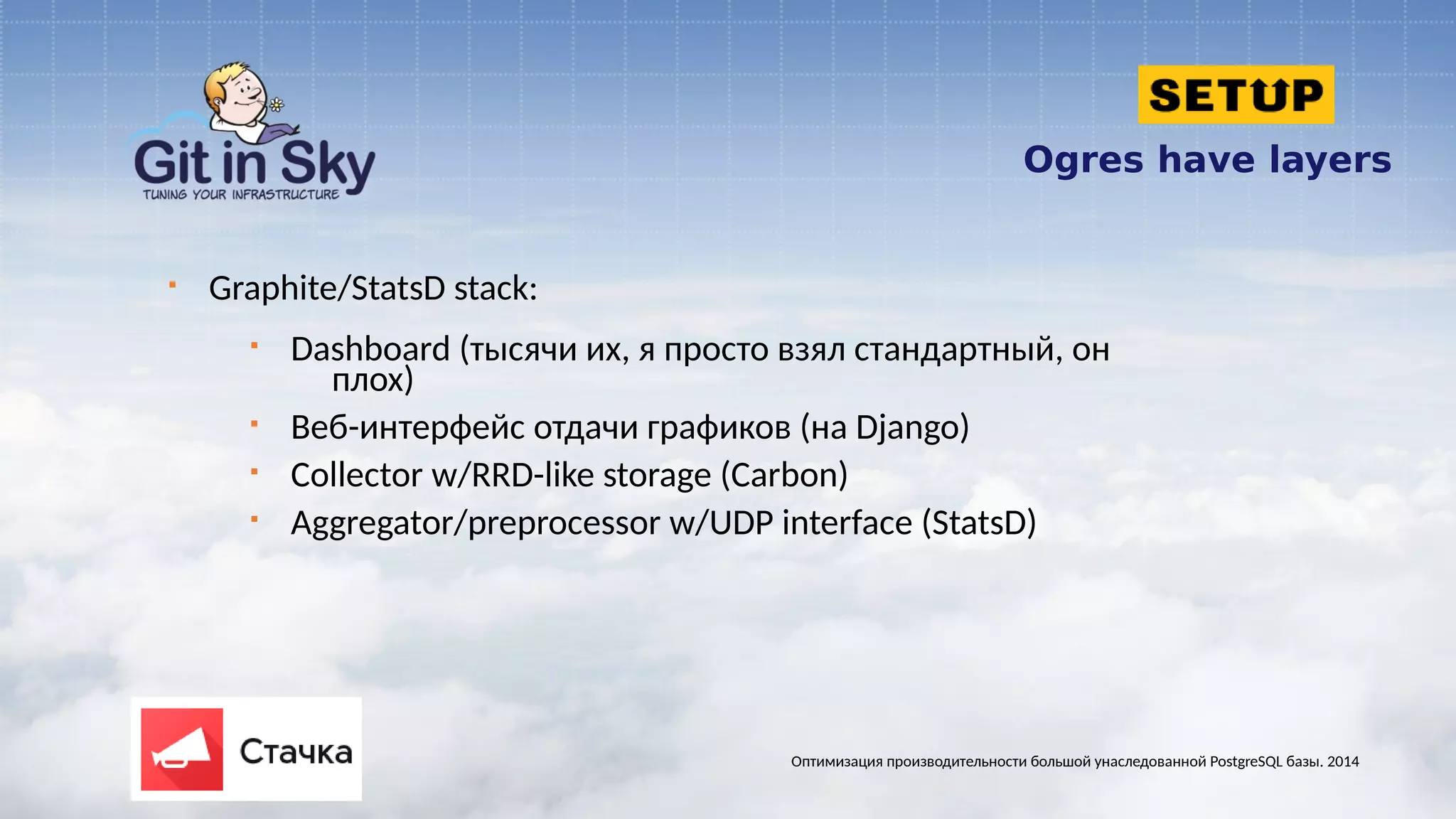 Git in Sky
TUNING YOUR INFRASTRUCTURE

SETUP
Ogres have layers

- Graphite/StatsD stack:
  - Dashboard (тысячи их, я просто взял стандартный, он плох)
  - Веб-интерфейс отдачи графиков (на Django)
  - Collector w/RRD-like storage (Carbon)
  - Aggregator/preprocessor w/UDP interface (StatsD)

Стачка

Оптимизация производительности большой унаследованной PostgreSQL базы. 2014